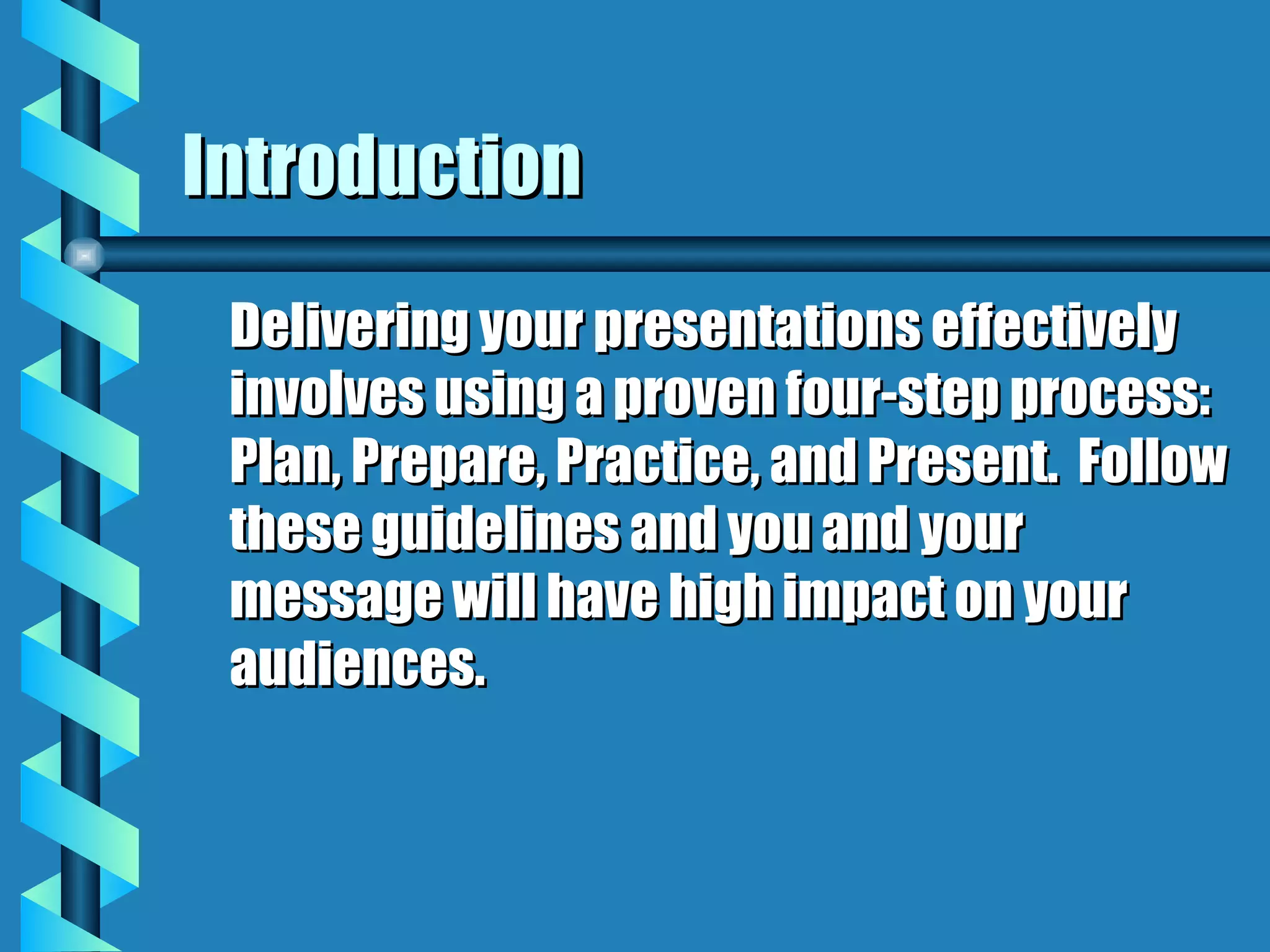 Introduction

Delivering your presentations effectively involves using a proven four-step process: Plan, Prepare, Practice, and Present.  Follow these guidelines and you and your message will have high impact on your audiences.